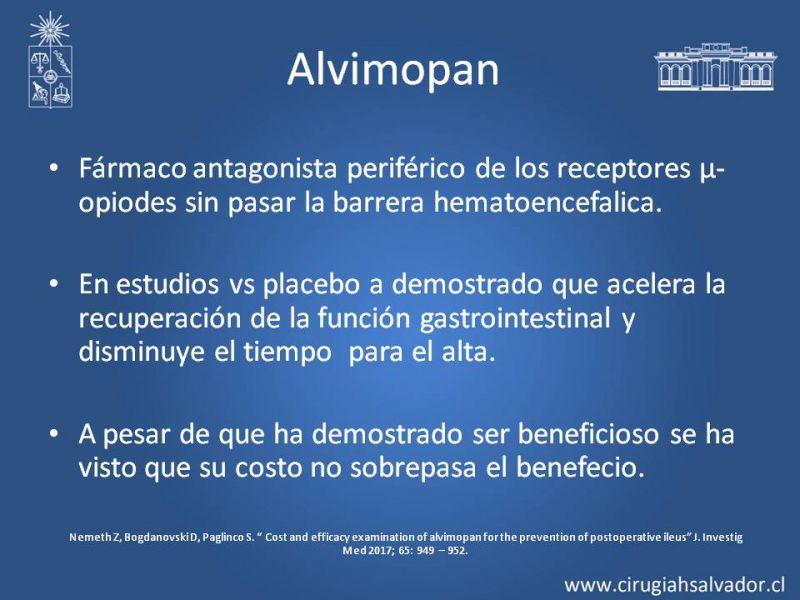 Alvimopan

• Fármaco antagonista periférico de los receptores μ-opiodes sin pasar la barrera hematoencefalica.

• En estudios vs placebo a demostrado que acelera la recuperación de la función gastrointestinal y disminuye el tiempo para el alta.

• A pesar de que ha demostrado ser beneficioso se ha visto que su costo no sobrepasa el benefecio.

Nemeth Z, Bogdanovski D, Paglinco S. " Cost and efficacy examination of alvimopan for the prevention of postoperative ileus" J. Investig Med 2017; 65: 949 – 952.

www.cirugiahsalvador.cl